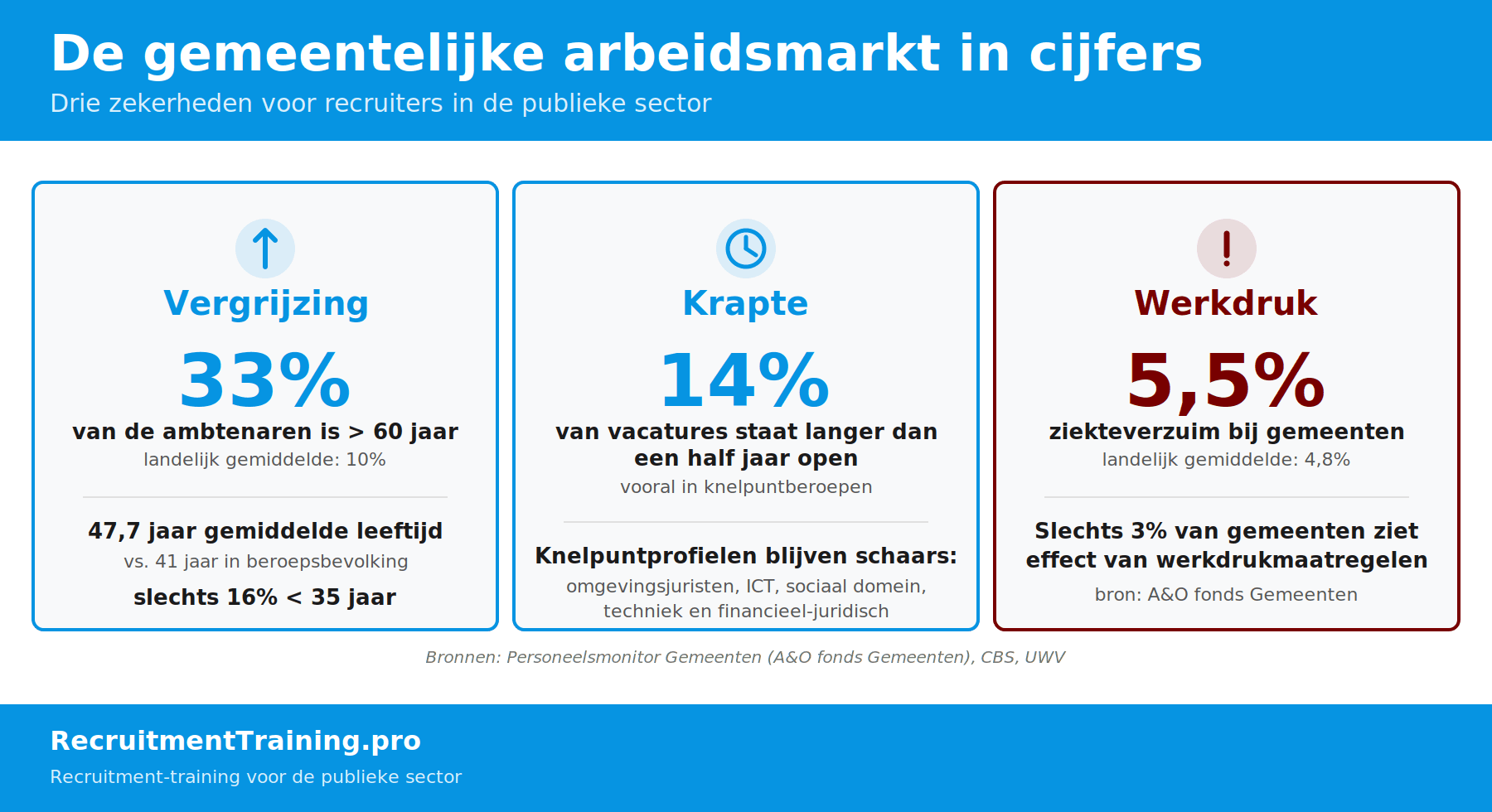 De gemeentelijke arbeidsmarkt in cijfers
Drie zekerheden voor recruiters in de publieke sector

Vergrijzing
33%
van de ambtenaren is > 60 jaar
landelijk gemiddelde: 10%

47,7 jaar gemiddelde leeftijd
vs. 41 jaar in beroepsbevolking
slechts 16% < 35 jaar

Krapte
14%
van vacatures staat langer dan een half jaar open
vooral in knelpuntberoepen

Knelpuntprofielen blijven schaars:
omgevingsjuristen, ICT, sociaal domein, techniek en financieel-juridisch

Werkdruk
5,5%
ziekteverzuim bij gemeenten
landelijk gemiddelde: 4,8%

Slechts 3% van gemeenten ziet effect van werkdrukmaatregelen
bron: A&O fonds Gemeenten

Bronnen: Personeelsmonitor Gemeenten (A&O fonds Gemeenten), CBS, UWV

RecruitmentTraining.pro
Recruitment-training voor de publieke sector